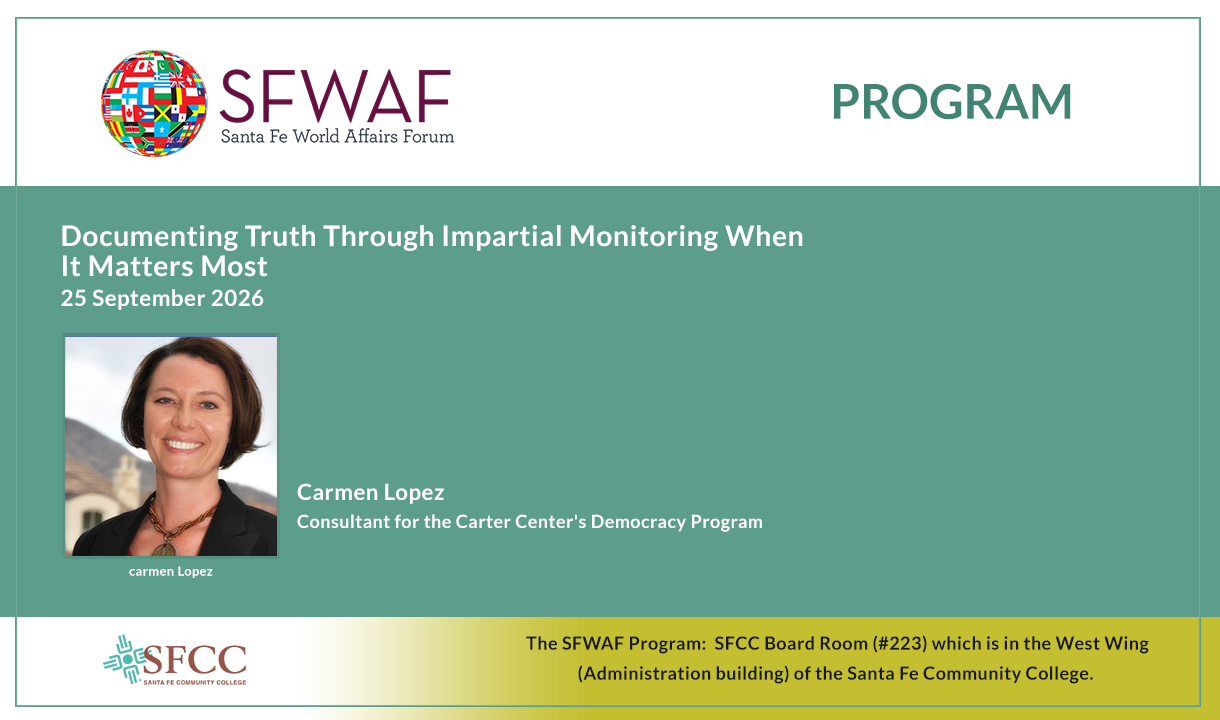 SFWAF
Santa Fe World Affairs Forum

PROGRAM

Documenting Truth Through Impartial Monitoring When It Matters Most
25 September 2026

carmen Lopez

Carmen Lopez
Consultant for the Carter Center's Democracy Program

SFCC
SANTA FE COMMUNITY COLLEGE

The SFWAF Program: SFCC Board Room (#223) which is in the West Wing (Administration building) of the Santa Fe Community College.